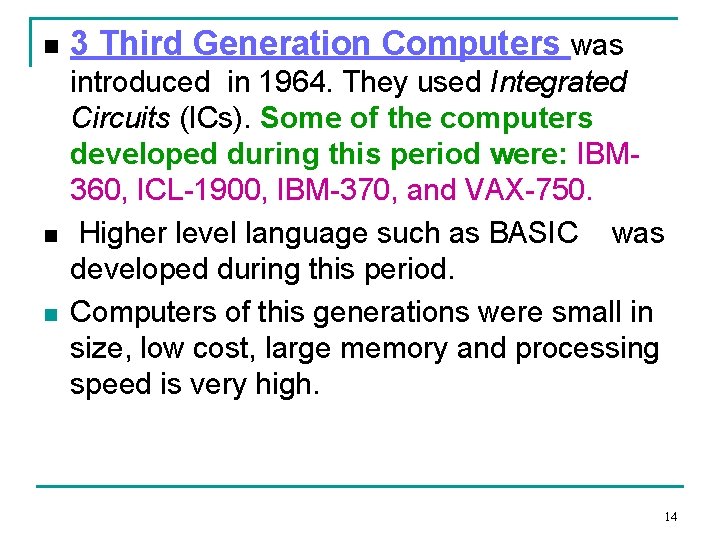 ■ 3 Third Generation Computers was introduced in 1964. They used Integrated Circuits (ICs). Some of the computers developed during this period were: IBM-360, ICL-1900, IBM-370, and VAX-750.

■ Higher level language such as BASIC was developed during this period.

■ Computers of this generations were small in size, low cost, large memory and processing speed is very high.

14